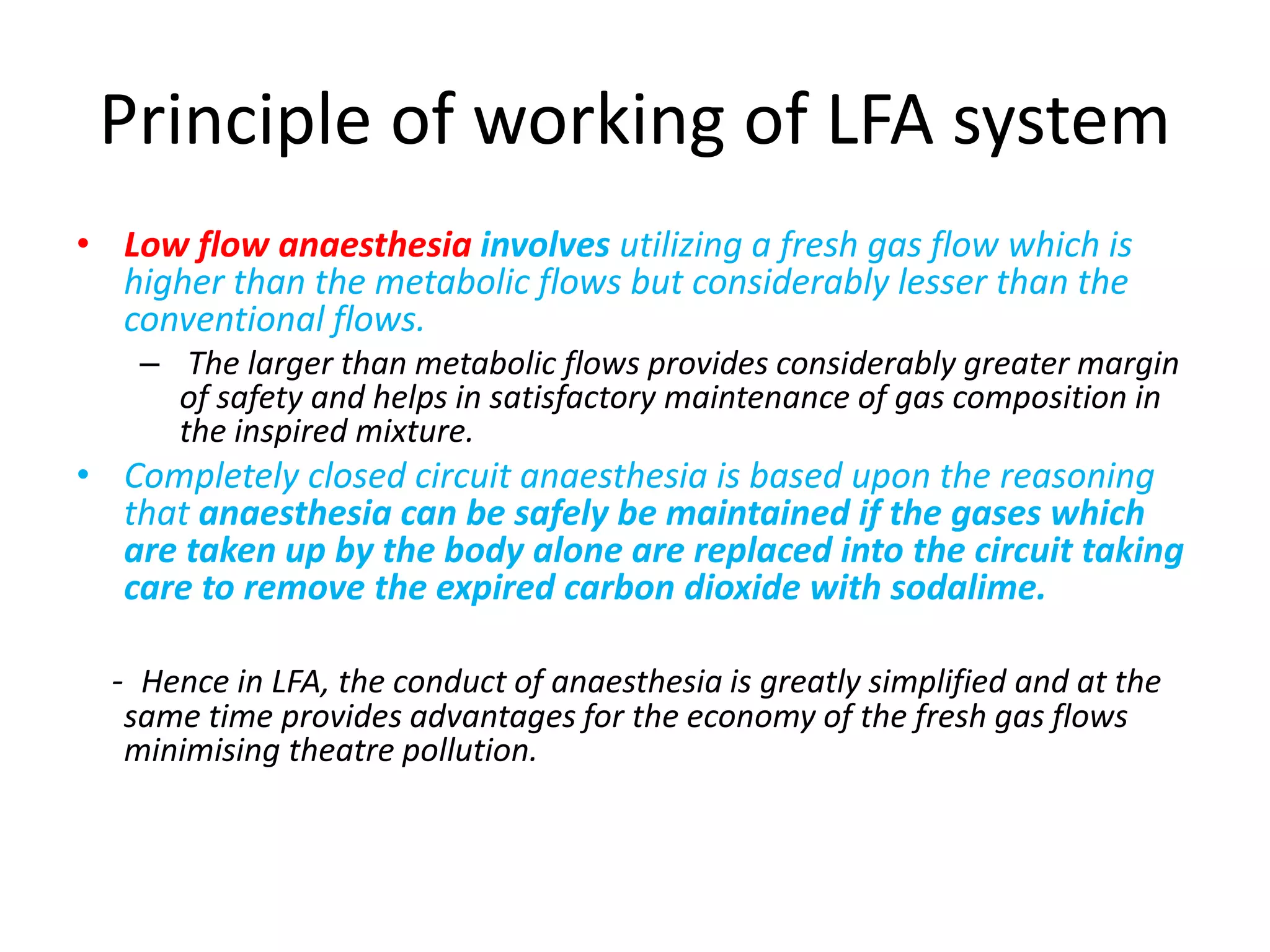 Principle of working of LFA system

• Low flow anaesthesia involves utilizing a fresh gas flow which is higher than the metabolic flows but considerably lesser than the conventional flows.
  – The larger than metabolic flows provides considerably greater margin of safety and helps in satisfactory maintenance of gas composition in the inspired mixture.
• Completely closed circuit anaesthesia is based upon the reasoning that anaesthesia can be safely be maintained if the gases which are taken up by the body alone are replaced into the circuit taking care to remove the expired carbon dioxide with sodalime.

- Hence in LFA, the conduct of anaesthesia is greatly simplified and at the same time provides advantages for the economy of the fresh gas flows minimising theatre pollution.